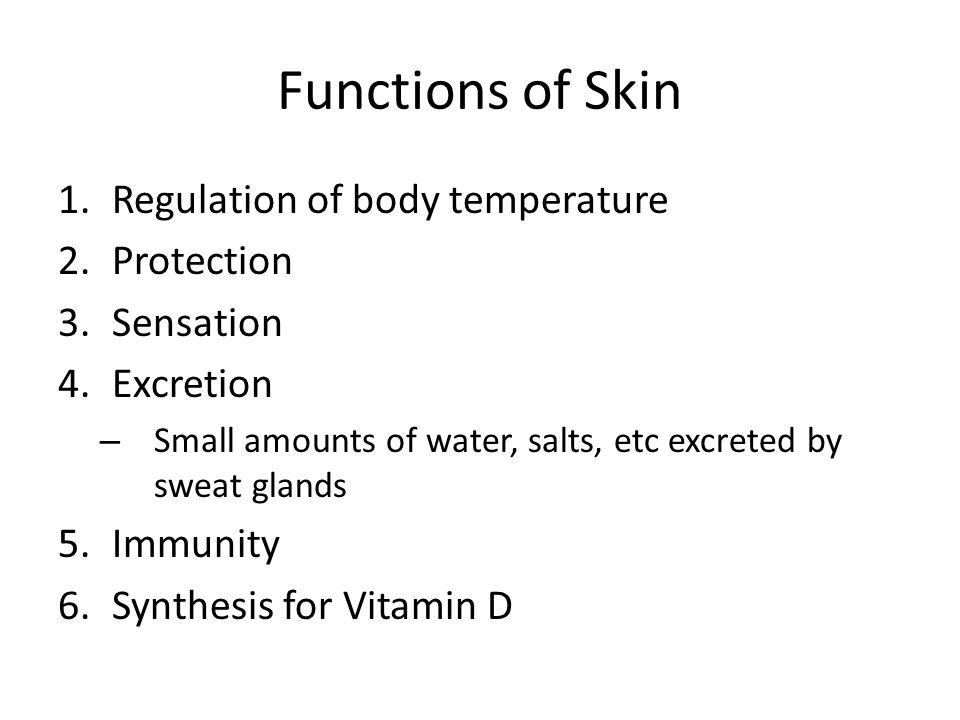 Functions of Skin

1. Regulation of body temperature
2. Protection
3. Sensation
4. Excretion
   – Small amounts of water, salts, etc excreted by sweat glands
5. Immunity
6. Synthesis for Vitamin D